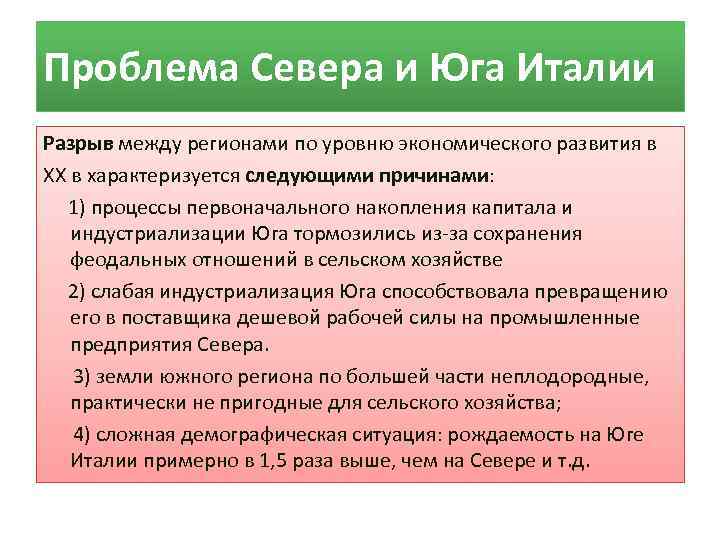 Проблема Севера и Юга Италии

Разрыв между регионами по уровню экономического развития в XX в характеризуется следующими причинами:

1) процессы первоначального накопления капитала и индустриализации Юга тормозились из-за сохранения феодальных отношений в сельском хозяйстве

2) слабая индустриализация Юга способствовала превращению его в поставщика дешевой рабочей силы на промышленные предприятия Севера.

3) земли южного региона по большей части неплодородные, практически не пригодные для сельского хозяйства;

4) сложная демографическая ситуация: рождаемость на Юге Италии примерно в 1,5 раза выше, чем на Севере и т.д.